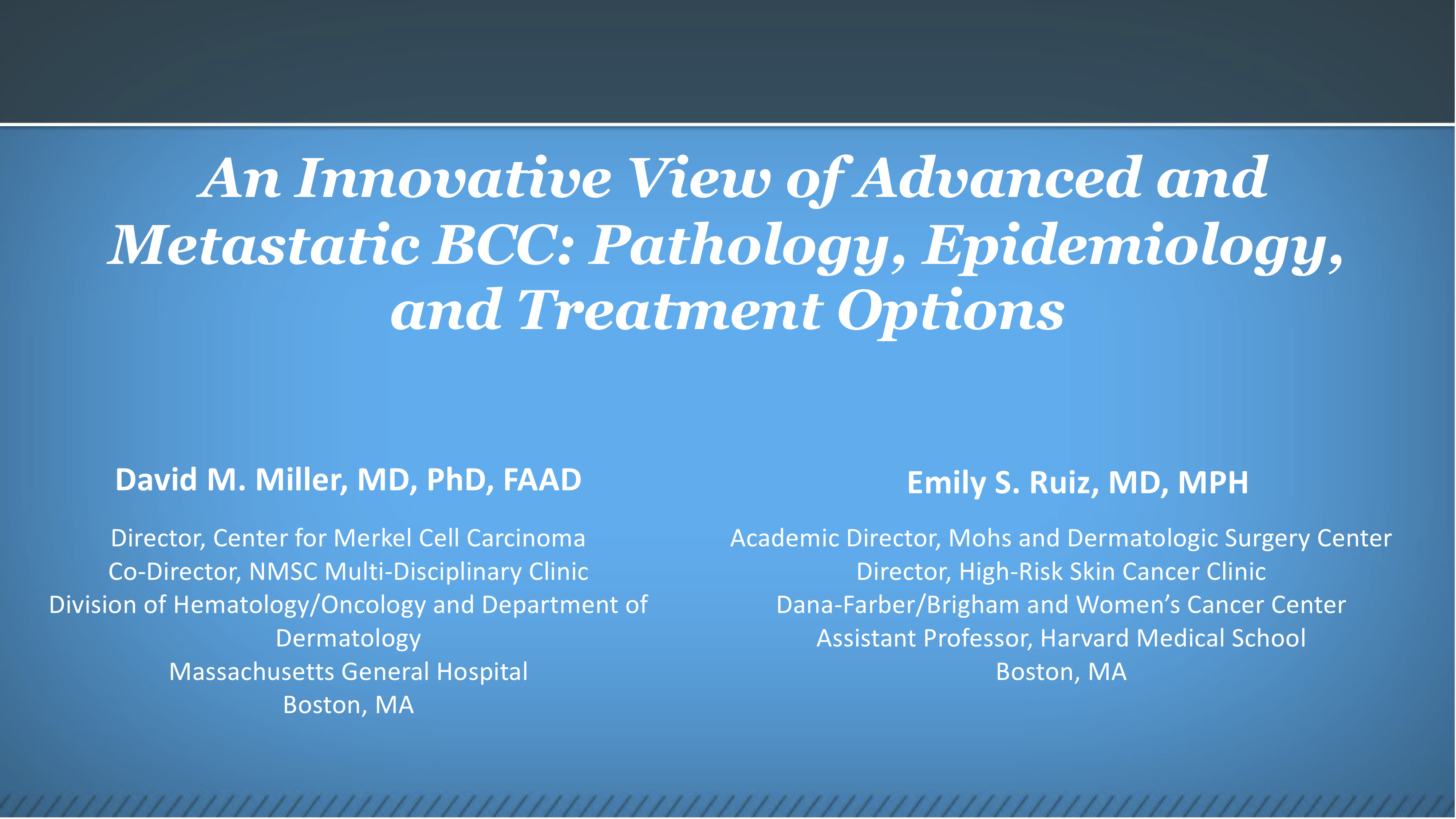 An Innovative View of Advanced and Metastatic BCC: Pathology, Epidemiology, and Treatment Options

David M. Miller, MD, PhD, FAAD

Director, Center for Merkel Cell Carcinoma
Co-Director, NMSC Multi-Disciplinary Clinic
Division of Hematology/Oncology and Department of Dermatology
Massachusetts General Hospital
Boston, MA

Emily S. Ruiz, MD, MPH

Academic Director, Mohs and Dermatologic Surgery Center
Director, High-Risk Skin Cancer Clinic
Dana-Farber/Brigham and Women's Cancer Center
Assistant Professor, Harvard Medical School
Boston, MA